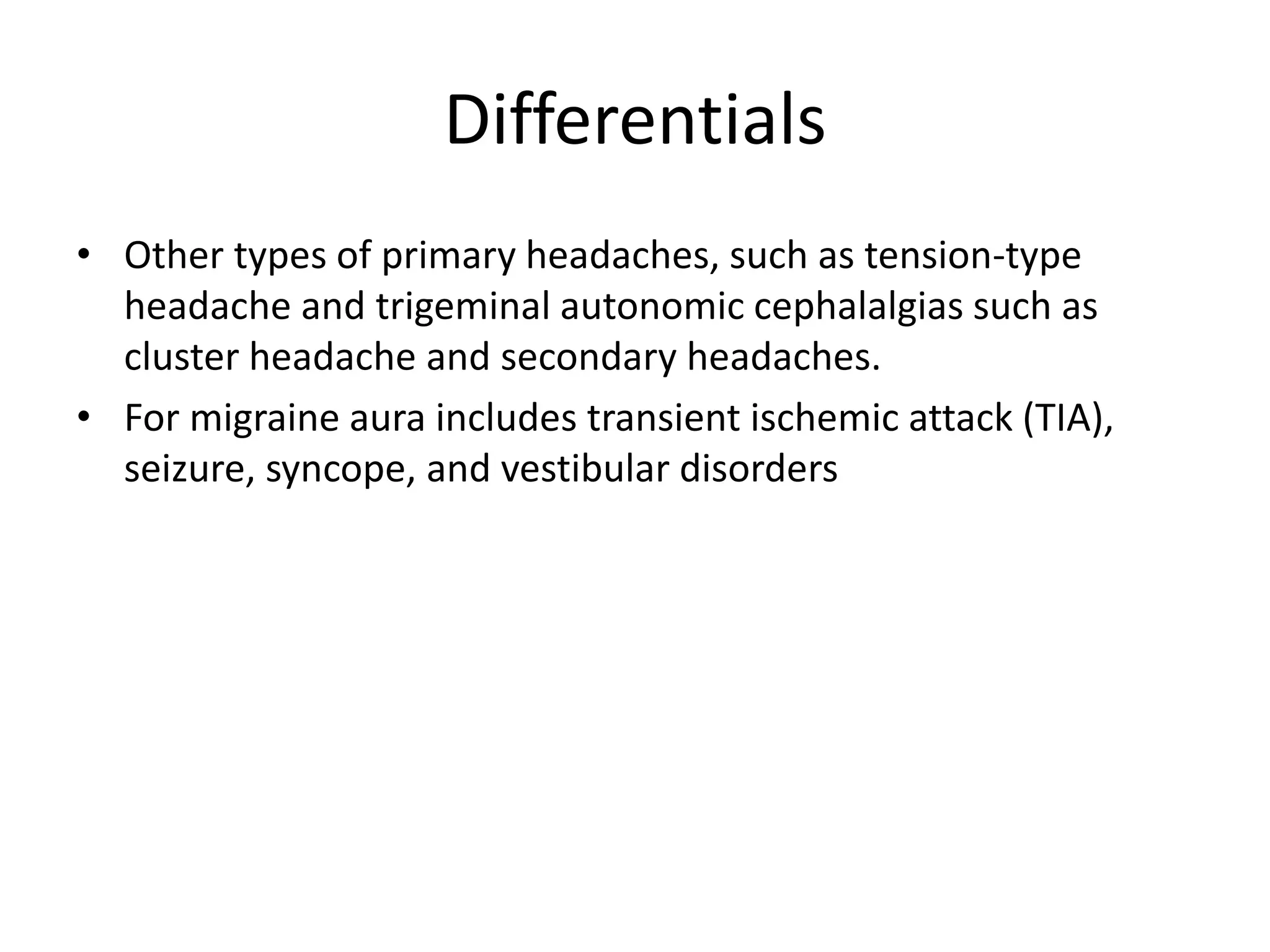 Differentials

• Other types of primary headaches, such as tension-type headache and trigeminal autonomic cephalalgias such as cluster headache and secondary headaches.
• For migraine aura includes transient ischemic attack (TIA), seizure, syncope, and vestibular disorders